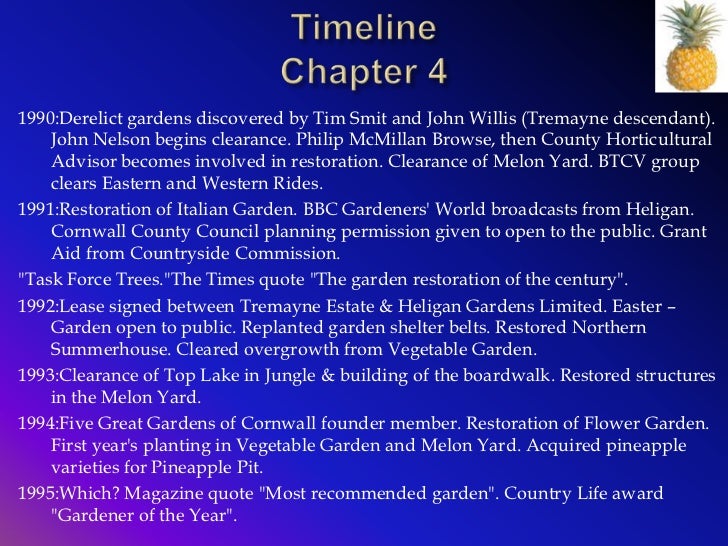 Timeline
Chapter 4

1990:Derelict gardens discovered by Tim Smit and John Willis (Tremayne descendant). John Nelson begins clearance. Philip McMillan Browse, then County Horticultural Advisor becomes involved in restoration. Clearance of Melon Yard. BTCV group clears Eastern and Western Rides.

1991:Restoration of Italian Garden. BBC Gardeners' World broadcasts from Heligan. Cornwall County Council planning permission given to open to the public. Grant Aid from Countryside Commission.

"Task Force Trees."The Times quote "The garden restoration of the century".

1992:Lease signed between Tremayne Estate & Heligan Gardens Limited. Easter – Garden open to public. Replanted garden shelter belts. Restored Northern Summerhouse. Cleared overgrowth from Vegetable Garden.

1993:Clearance of Top Lake in Jungle & building of the boardwalk. Restored structures in the Melon Yard.

1994:Five Great Gardens of Cornwall founder member. Restoration of Flower Garden. First year's planting in Vegetable Garden and Melon Yard. Acquired pineapple varieties for Pineapple Pit.

1995:Which? Magazine quote "Most recommended garden". Country Life award "Gardener of the Year".